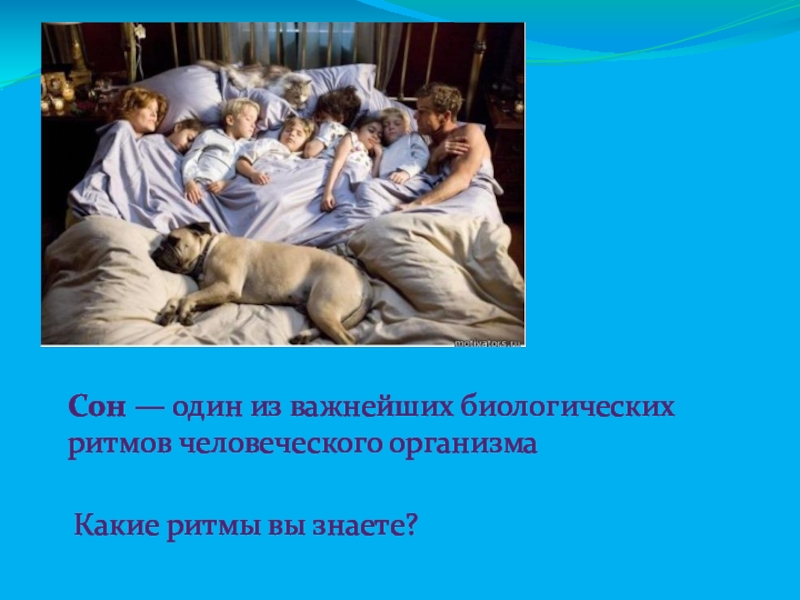 motivators.ru

Сон — один из важнейших биологических ритмов человеческого организма

Какие ритмы вы знаете?